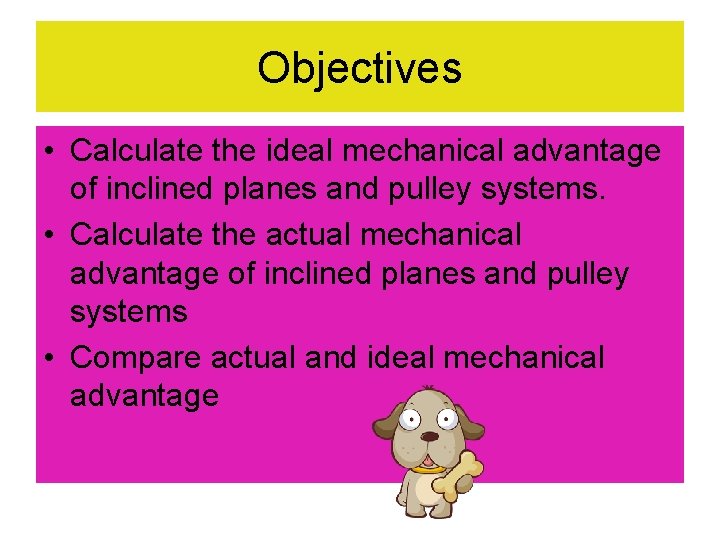 Objectives

• Calculate the ideal mechanical advantage of inclined planes and pulley systems.
• Calculate the actual mechanical advantage of inclined planes and pulley systems
• Compare actual and ideal mechanical advantage